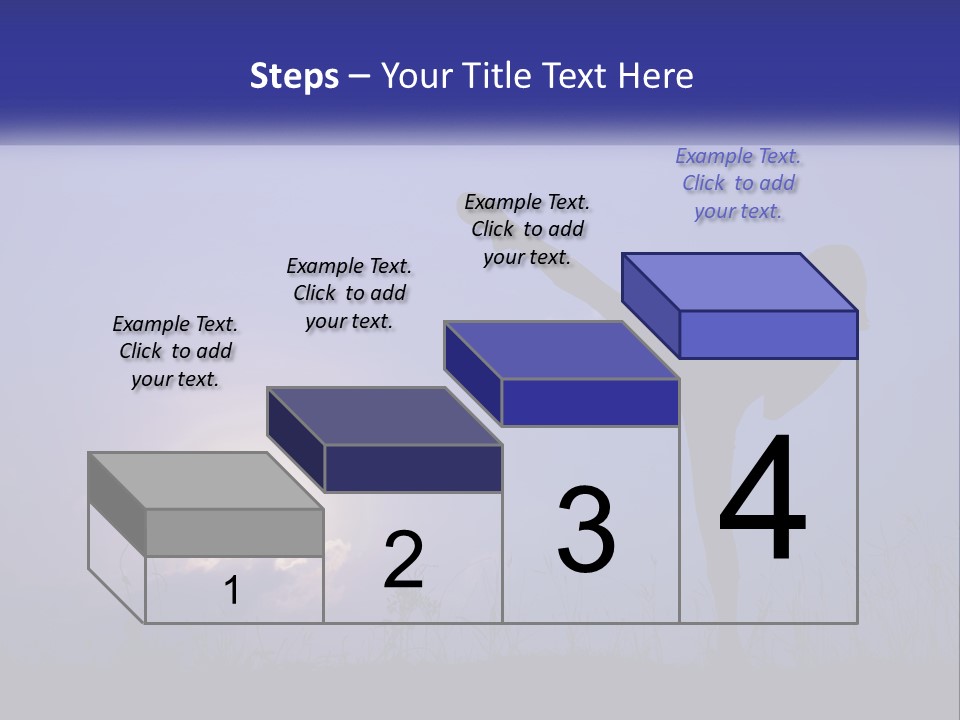 Steps – Your Title Text Here

Example Text. Click to add your text.

Example Text. Click to add your text.

Example Text. Click to add your text.

Example Text. Click to add your text.

1

2

3

4